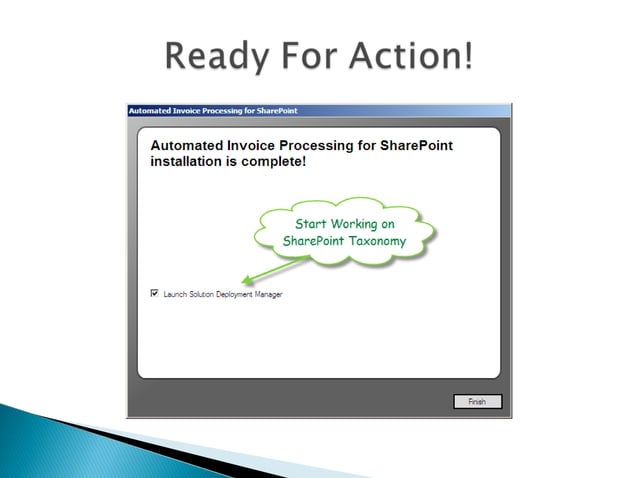 Ready For Action!

Automated Invoice Processing for SharePoint

Automated Invoice Processing for SharePoint installation is complete!

Start Working on SharePoint Taxonomy

Launch Solution Deployment Manager

Finish